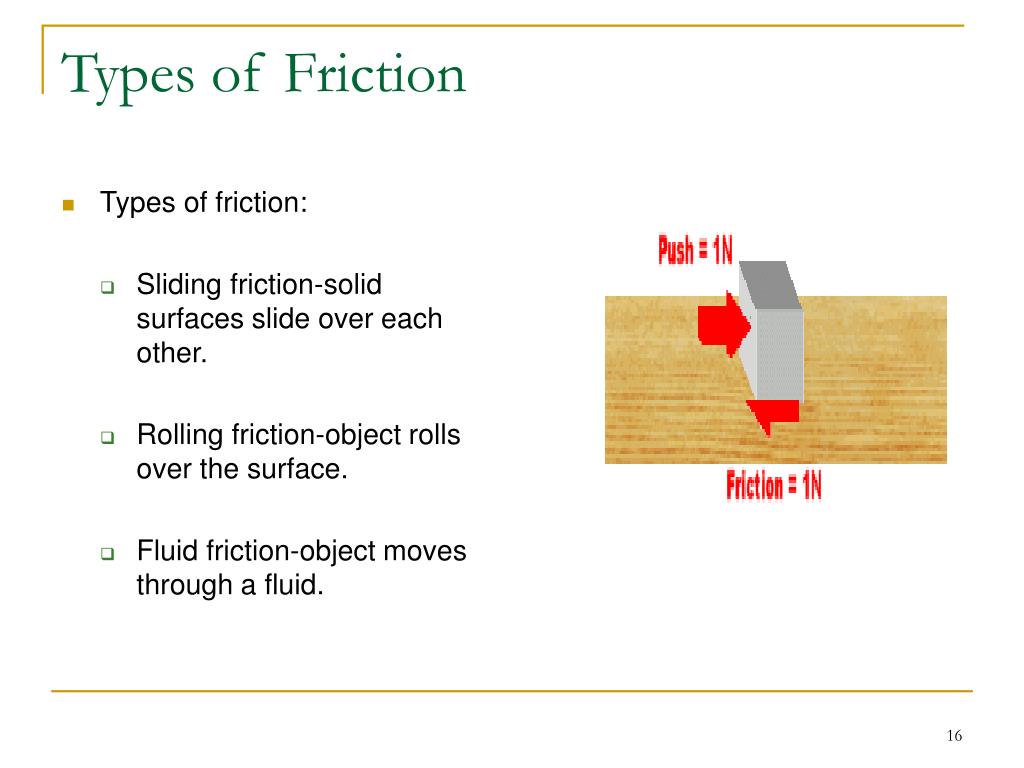 Types of Friction

Types of friction:

Sliding friction-solid surfaces slide over each other.

Rolling friction-object rolls over the surface.

Fluid friction-object moves through a fluid.

Push = 1N

Friction = 1N

16